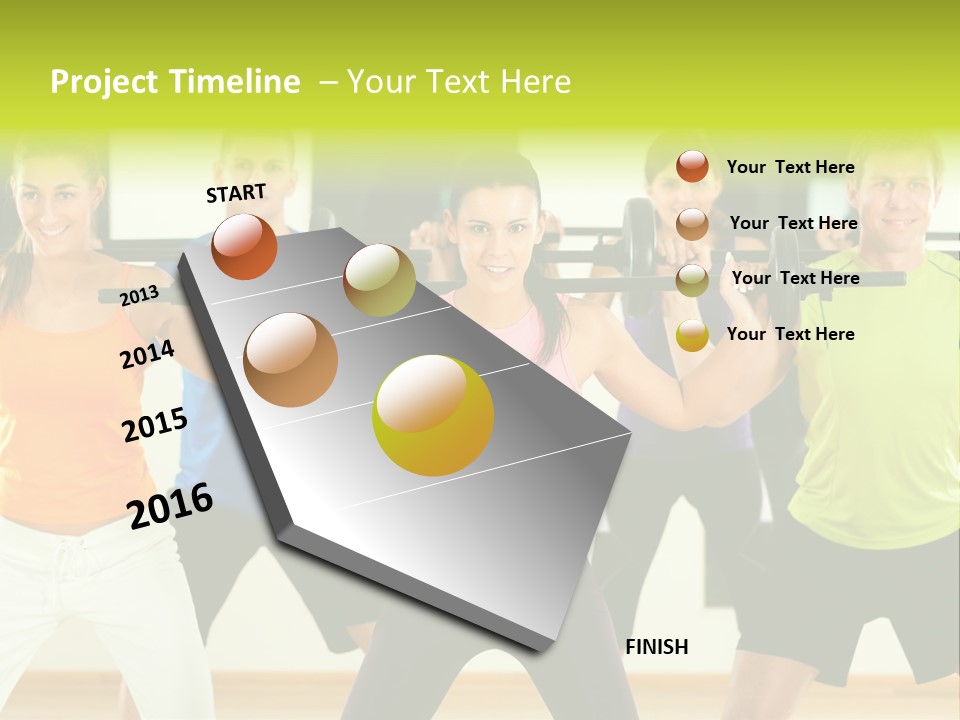 Project Timeline – Your Text Here

START

2013

2014

2015

2016

FINISH

Your Text Here

Your Text Here

Your Text Here

Your Text Here